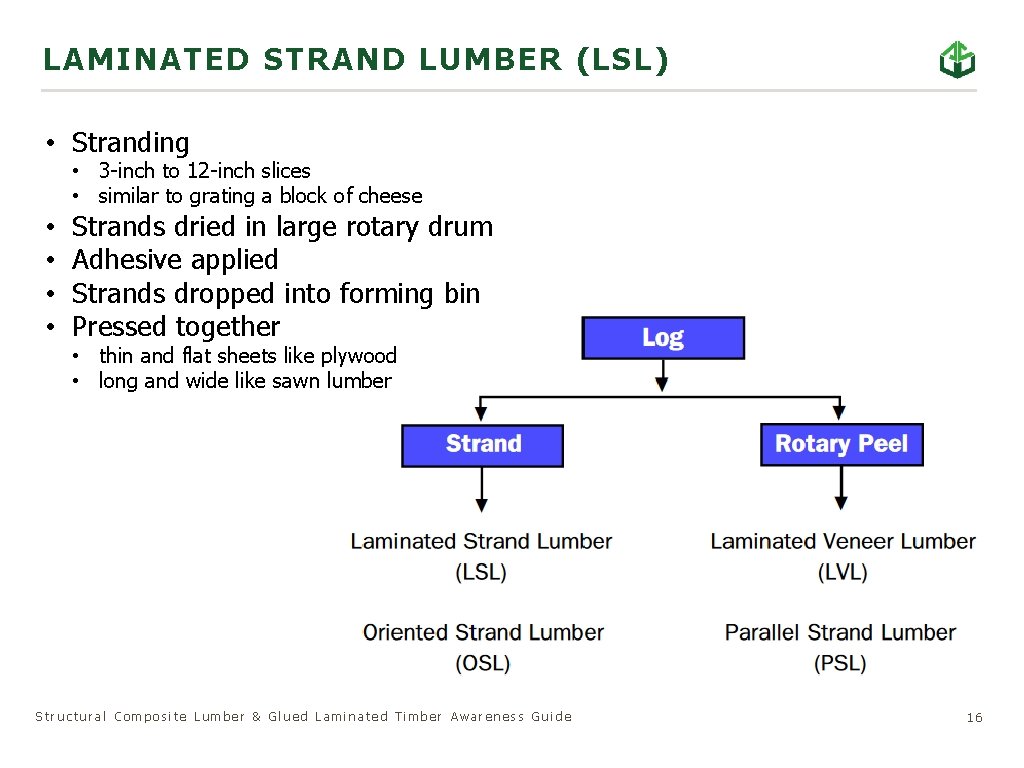 LAMINATED STRAND LUMBER (LSL)

• Stranding
  • 3-inch to 12-inch slices
  • similar to grating a block of cheese
• Strands dried in large rotary drum
• Adhesive applied
• Strands dropped into forming bin
• Pressed together
  • thin and flat sheets like plywood
  • long and wide like sawn lumber

Log

Strand

Rotary Peel

Laminated Strand Lumber (LSL)

Oriented Strand Lumber (OSL)

Laminated Veneer Lumber (LVL)

Parallel Strand Lumber (PSL)

Structural Composite Lumber & Glued Laminated Timber Awareness Guide

16